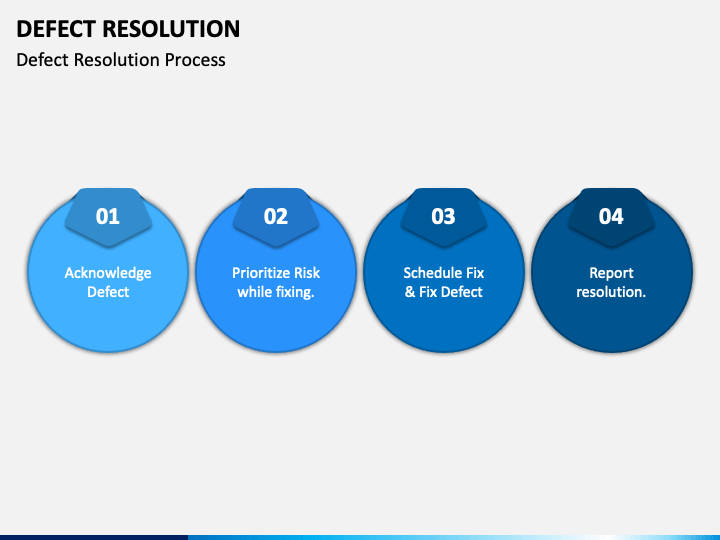 DEFECT RESOLUTION

Defect Resolution Process

01

Acknowledge Defect

02

Prioritize Risk while fixing.

03

Schedule Fix & Fix Defect

04

Report resolution.